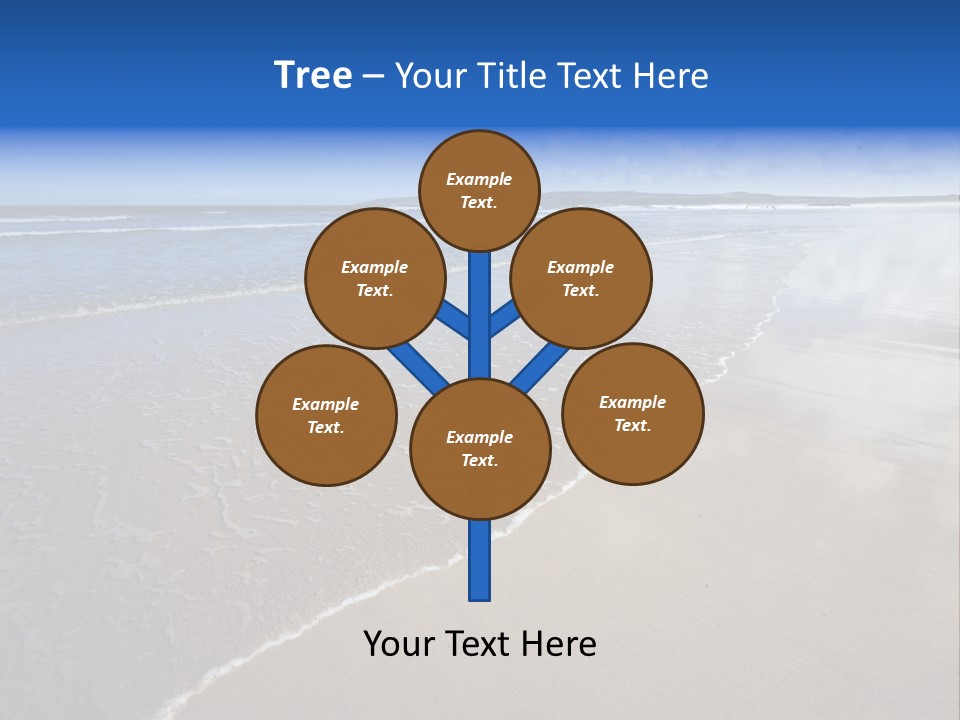 Tree – Your Title Text Here

Example Text.

Example Text.

Example Text.

Example Text.

Example Text.

Example Text.

Your Text Here